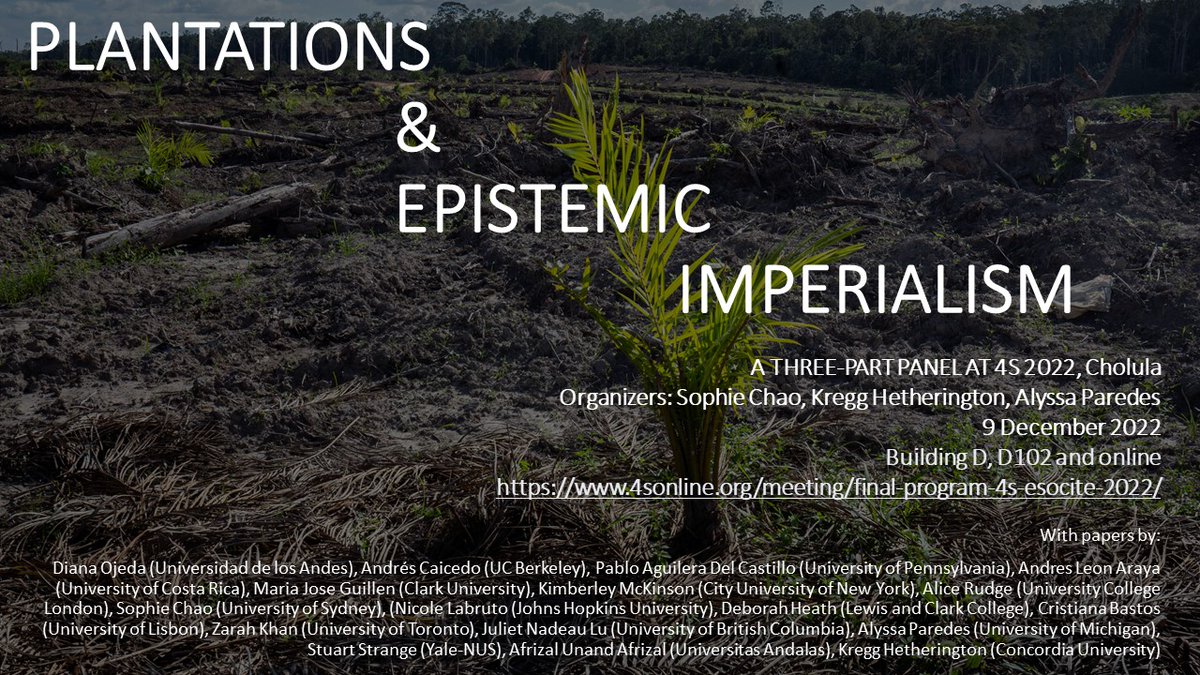 PLANTATIONS
&
EPISTEMIC
IMPERIALISM

A THREE-PART PANEL AT 4S 2022, Cholula
Organizers: Sophie Chao, Kregg Hetherington, Alyssa Paredes
9 December 2022
Building D, D102 and online
https://www.4sonline.org/meeting/final-program-4s-esocite-2022/

With papers by:
Diana Ojeda (Universidad de los Andes), Andrés Caicedo (UC Berkeley), Pablo Aguilera Del Castillo (University of Pennsylvania), Andres Leon Araya (University of Costa Rica), Maria Jose Guillen (Clark University), Kimberley McKinson (City University of New York), Alice Rudge (University College London), Sophie Chao (University of Sydney), (Nicole Labruto (Johns Hopkins University), Deborah Heath (Lewis and Clark College), Cristiana Bastos (University of Lisbon), Zarah Khan (University of Toronto), Juliet Nadeau Lu (University of British Columbia), Alyssa Paredes (University of Michigan), Stuart Strange (Yale-NUS), Afrizal Unand Afrizal (Universitas Andalas), Kregg Hetherington (Concordia University)